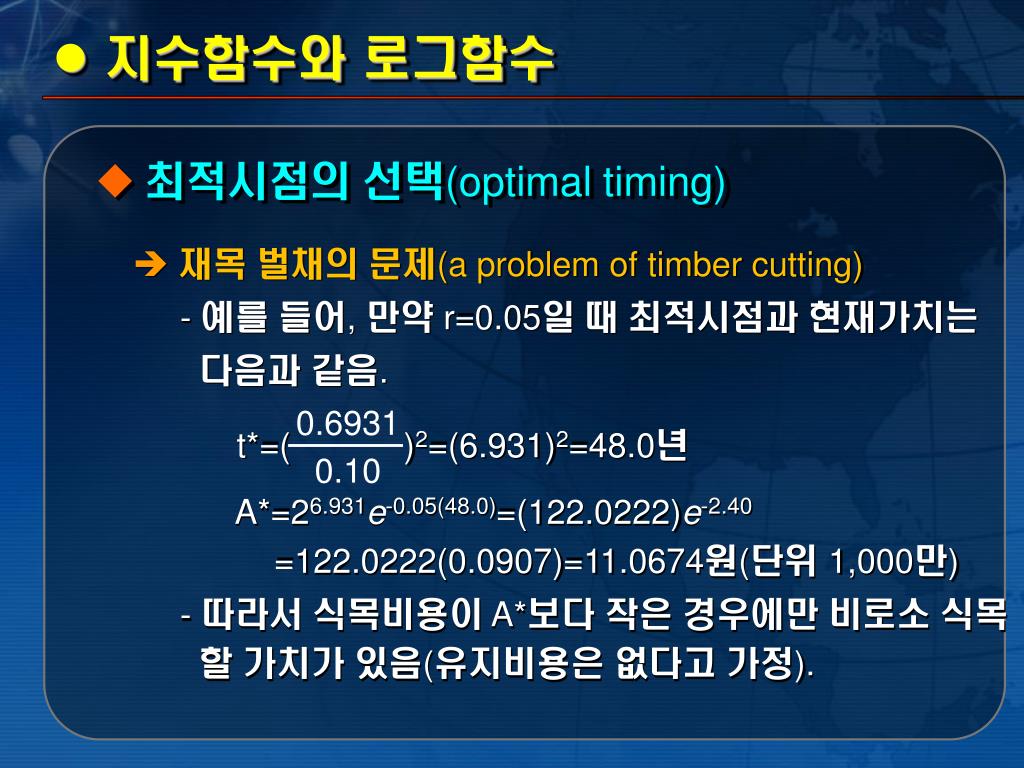 ● 지수함수와 로그함수

◆ 최적시점의 선택(optimal timing)

➔ 재목 벌채의 문제(a problem of timber cutting)

- 예를 들어, 만약 r=0.05일 때 최적시점과 현재가치는 다음과 같음.

$t^*=(\frac{0.6931}{0.10})^2=(6.931)^2=48.0$년

$A^*=2^{6.931}e^{-0.05(48.0)}=(122.0222)e^{-2.40}$

$=122.0222(0.0907)=11.0674$원(단위 1,000만)

- 따라서 식목비용이 A*보다 작은 경우에만 비로소 식목할 가치가 있음(유지비용은 없다고 가정).